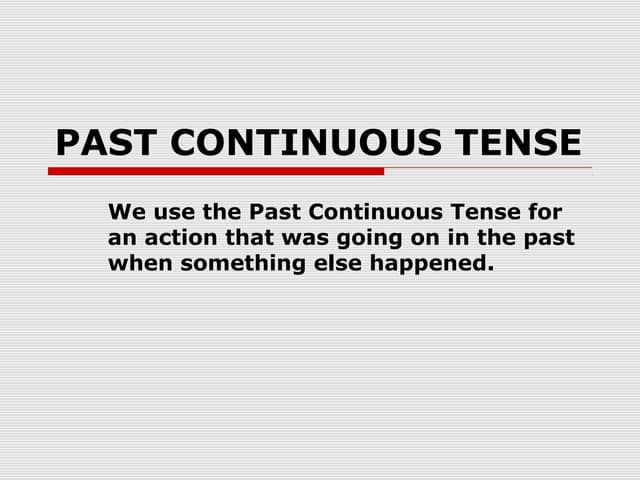 PAST CONTINUOUS TENSE

We use the Past Continuous Tense for an action that was going on in the past when something else happened.